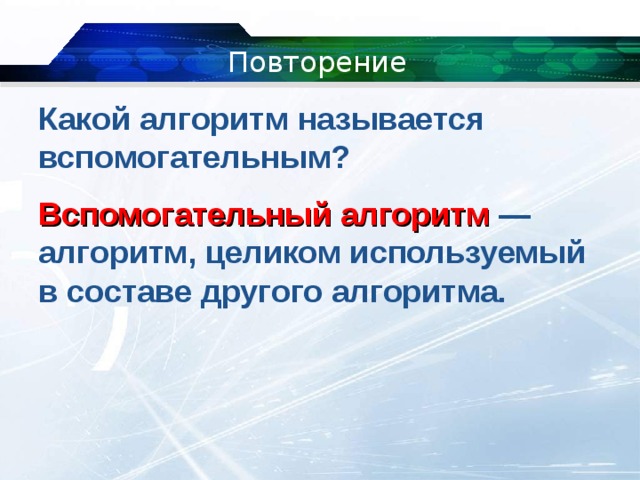 Повторение

Какой алгоритм называется вспомогательным?

Вспомогательный алгоритм — алгоритм, целиком используемый в составе другого алгоритма.